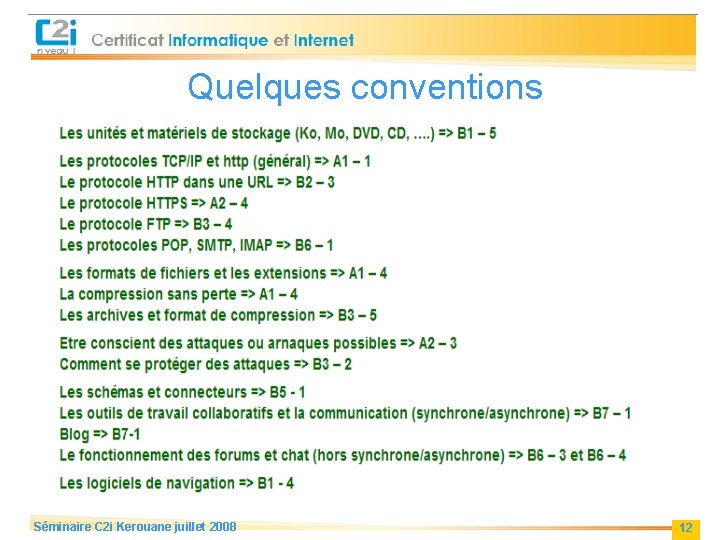 C2i
niveau 1

Certificat Informatique et Internet

Quelques conventions

Les unités et matériels de stockage (Ko, Mo, DVD, CD, ....) => B1 – 5

Les protocoles TCP/IP et http (général) => A1 – 1
Le protocole HTTP dans une URL => B2 – 3
Le protocole HTTPS => A2 – 4
Le protocole FTP => B3 – 4
Les protocoles POP, SMTP, IMAP => B6 – 1

Les formats de fichiers et les extensions => A1 – 4
La compression sans perte => A1 – 4
Les archives et format de compression => B3 – 5

Etre conscient des attaques ou arnaques possibles => A2 – 3
Comment se protéger des attaques => B3 – 2

Les schémas et connecteurs => B5 - 1
Les outils de travail collaboratifs et la communication (synchrone/asynchrone) => B7 – 1
Blog => B7-1
Le fonctionnement des forums et chat (hors synchrone/asynchrone) => B6 – 3 et B6 – 4

Les logiciels de navigation => B1 - 4

Séminaire C2i Kerouane juillet 2008

12